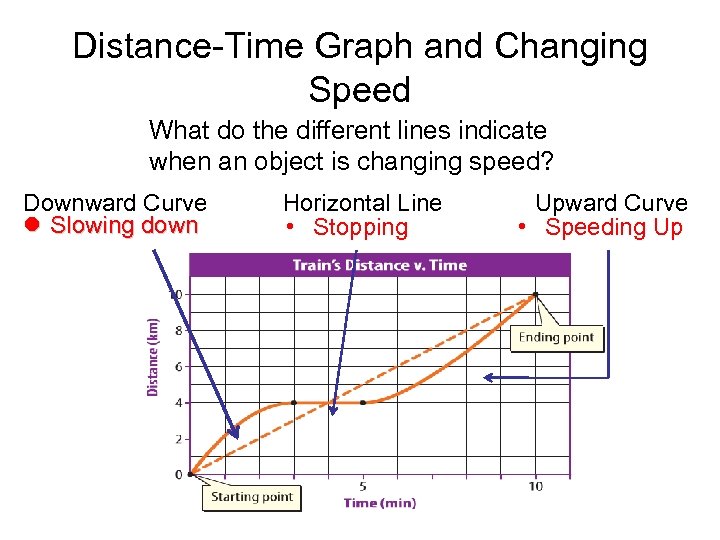 Distance-Time Graph and Changing Speed

What do the different lines indicate when an object is changing speed?

Downward Curve
● Slowing down

Horizontal Line
• Stopping

Upward Curve
• Speeding Up

Train's Distance v. Time

Distance (km)

10
8
6
4
2
0

Ending point

Starting point

5
10
Time (min)